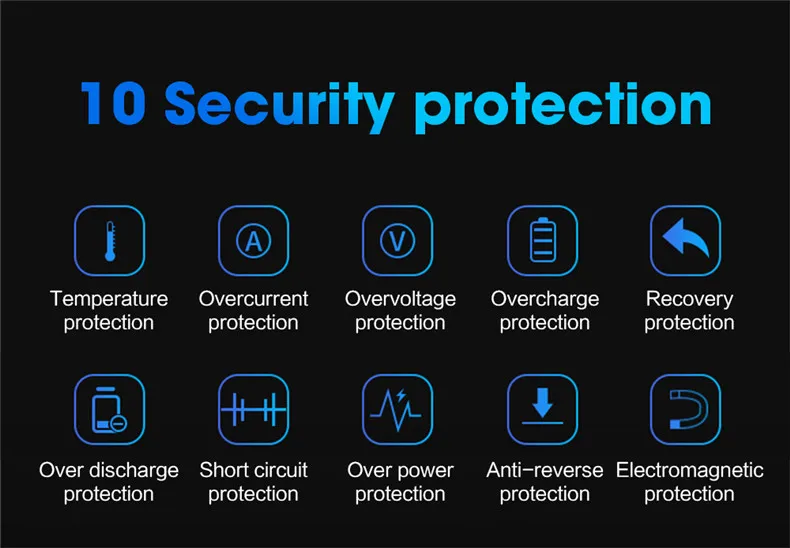 10 Security protection

A

V

Temperature protection

Overcurrent protection

Overvoltage protection

Overcharge protection

Recovery protection

Over discharge protection

Short circuit protection

Over power protection

Anti-reverse protection

Electromagnetic protection